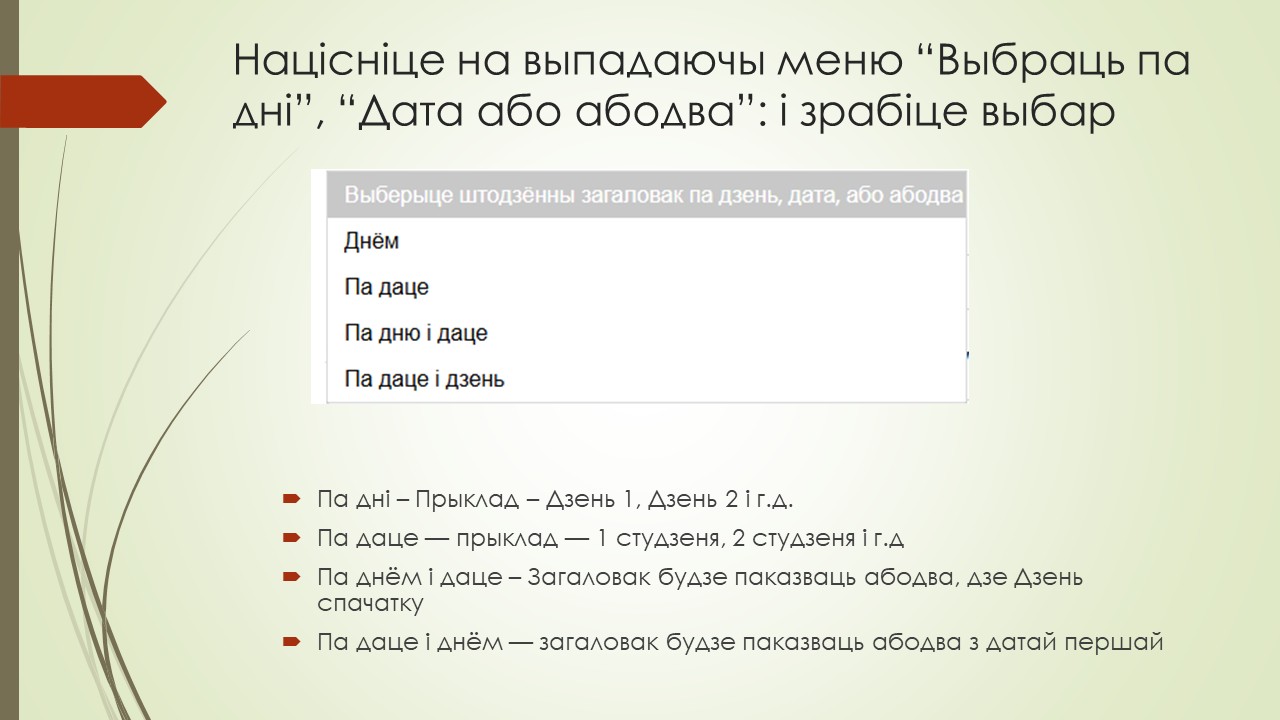 Націсніце на выпадаючы меню “Выбраць па дні”, “Дата або абодва”: і зрабіце выбар

Выберыце штодзённы загаловак па дзень, дата, або абодва
Днём
Па даце
Па дню і даце
Па даце і дзень

Па дні – Прыклад – Дзень 1, Дзень 2 і г.д.

Па даце — прыклад — 1 студзеня, 2 студзеня і г.д

Па днём і даце – Загаловак будзе паказваць абодва, дзе Дзень спачатку

Па даце і днём — загаловак будзе паказваць абодва з датай першай